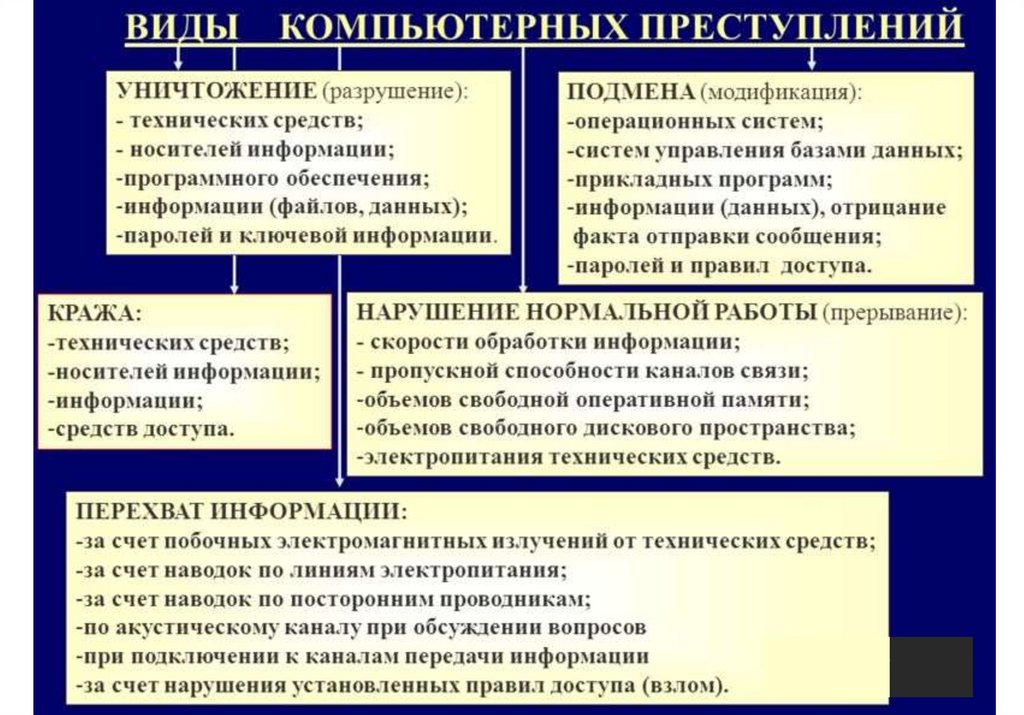 ВИДЫ КОМПЬЮТЕРНЫХ ПРЕСТУПЛЕНИЙ

УНИЧТОЖЕНИЕ (разрушение):
- технических средств;
- носителей информации;
-программного обеспечения;
-информации (файлов, данных);
-паролей и ключевой информации.

ПОДМЕНА (модификация):
-операционных систем;
-систем управления базами данных;
-прикладных программ;
-информации (данных), отрицание факта отправки сообщения;
-паролей и правил доступа.

КРАЖА:
-технических средств;
-носителей информации;
-информации;
-средств доступа.

НАРУШЕНИЕ НОРМАЛЬНОЙ РАБОТЫ (прерывание):
- скорости обработки информации;
- пропускной способности каналов связи;
-объемов свободной оперативной памяти;
-объемов свободного дискового пространства;
-электропитания технических средств.

ПЕРЕХВАТ ИНФОРМАЦИИ:
-за счет побочных электромагнитных излучений от технических средств;
-за счет наводок по линиям электропитания;
-за счет наводок по посторонним проводникам;
-по акустическому каналу при обсуждении вопросов
-при подключении к каналам передачи информации
-за счет нарушения установленных правил доступа (взлом).